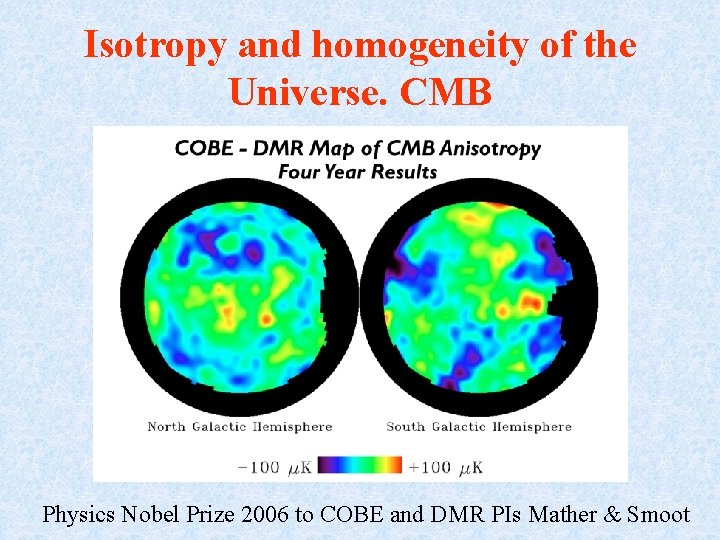 Isotropy and homogeneity of the Universe. CMB

COBE - DMR Map of CMB Anisotropy
Four Year Results

North Galactic Hemisphere

South Galactic Hemisphere

$-100\ \mu K$ $+100\ \mu K$

Physics Nobel Prize 2006 to COBE and DMR PIs Mather & Smoot